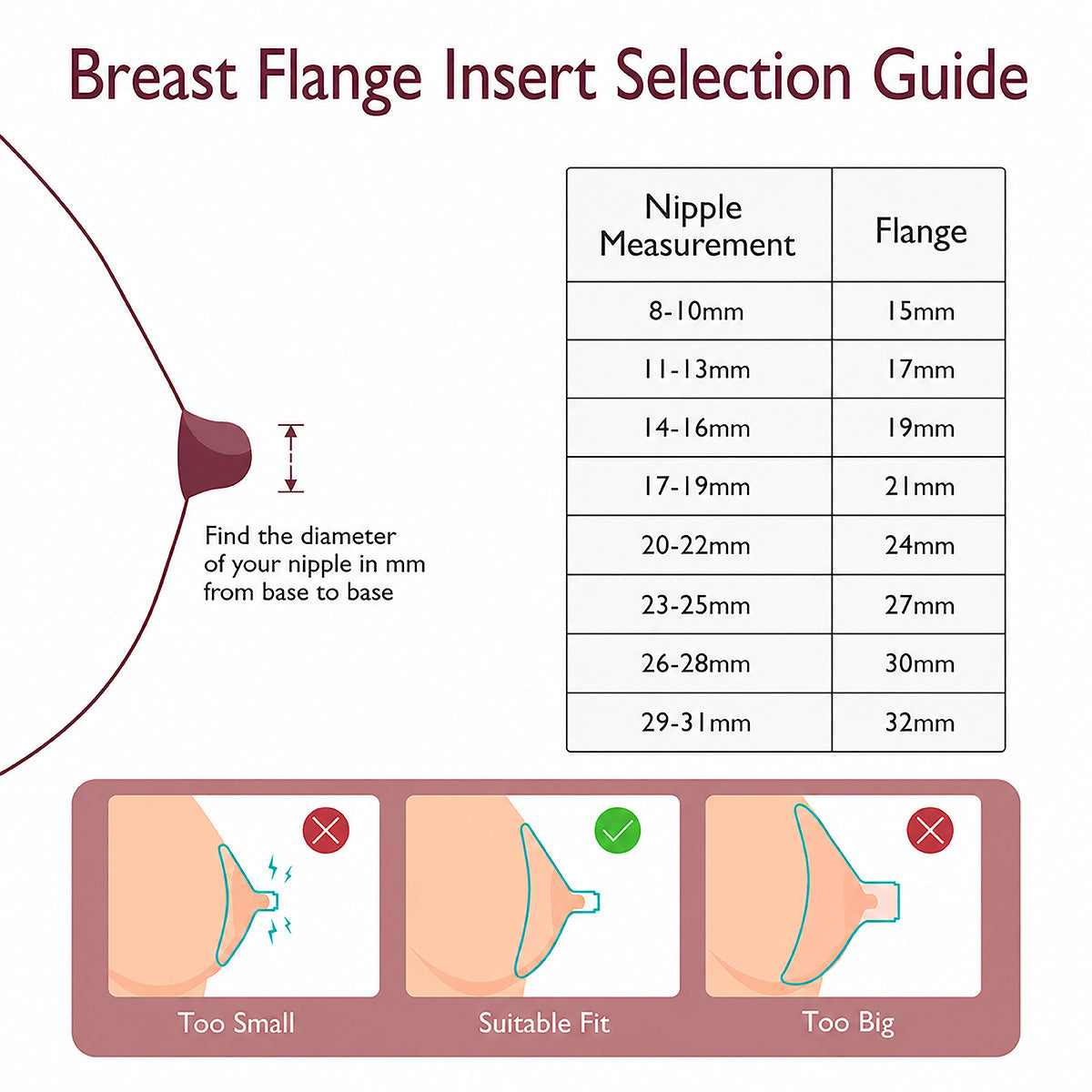 Breast Flange Insert Selection Guide

Find the diameter of your nipple in mm from base to base

| Nipple Measurement | Flange |
|---|---|
| 8-10mm | 15mm |
| 11-13mm | 17mm |
| 14-16mm | 19mm |
| 17-19mm | 21mm |
| 20-22mm | 24mm |
| 23-25mm | 27mm |
| 26-28mm | 30mm |
| 29-31mm | 32mm |

Too Small

Suitable Fit

Too Big